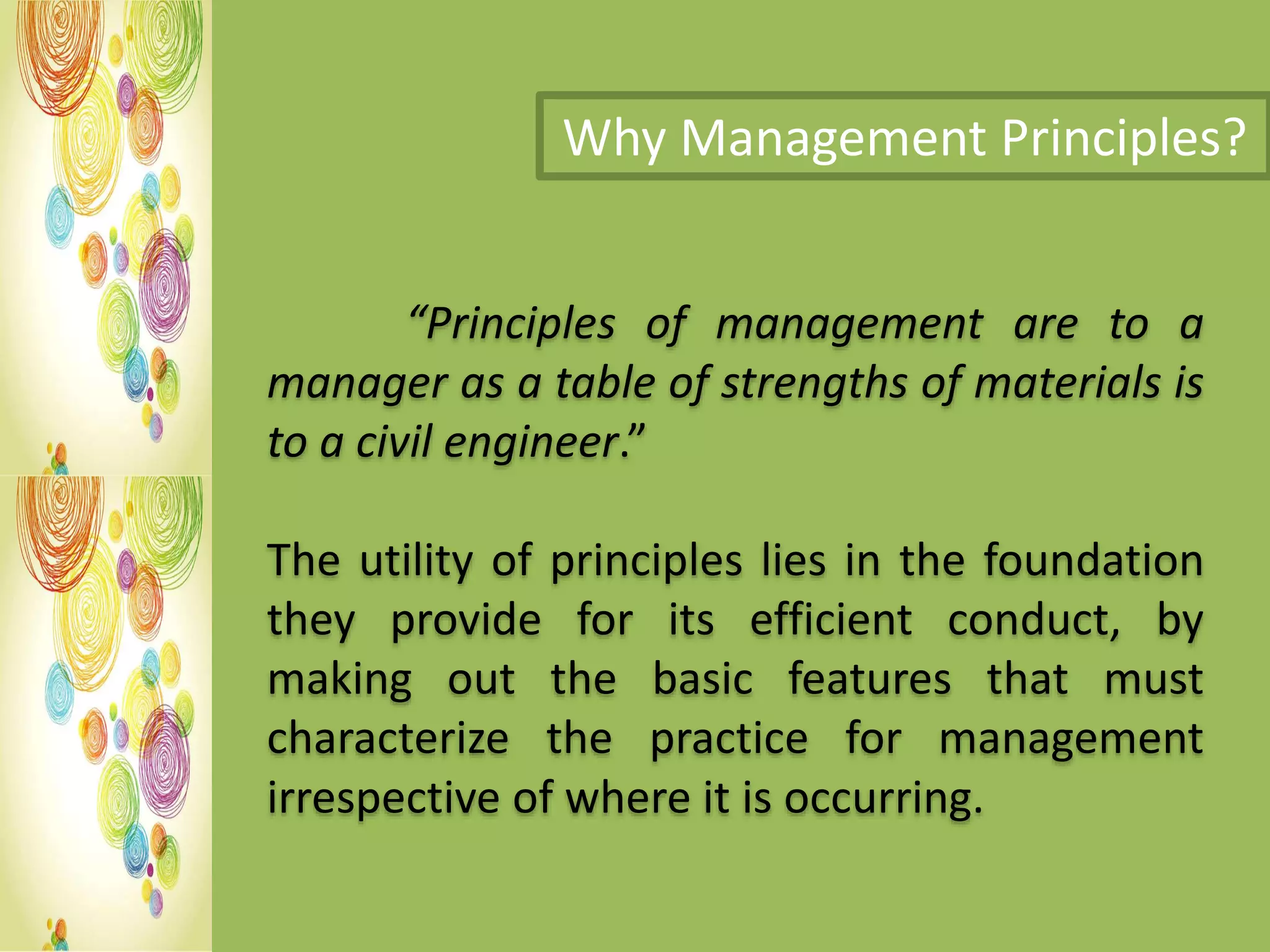 Why Management Principles?

“Principles of management are to a manager as a table of strengths of materials is to a civil engineer.”

The utility of principles lies in the foundation they provide for its efficient conduct, by making out the basic features that must characterize the practice for management irrespective of where it is occurring.